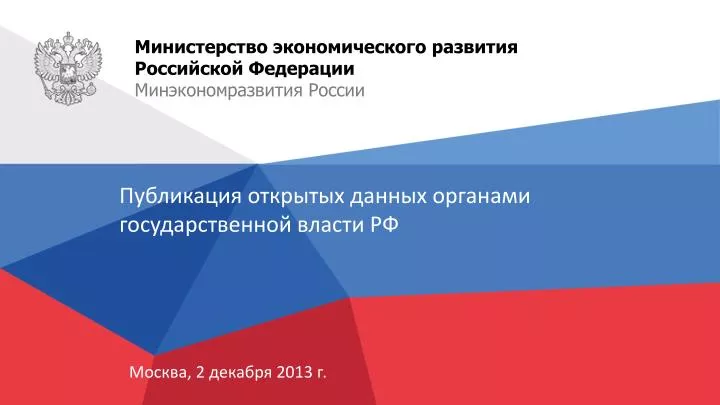 Министерство экономического развития Российской Федерации
Минэкономразвития России

Публикация открытых данных органами государственной власти РФ

Москва, 2 декабря 2013 г.